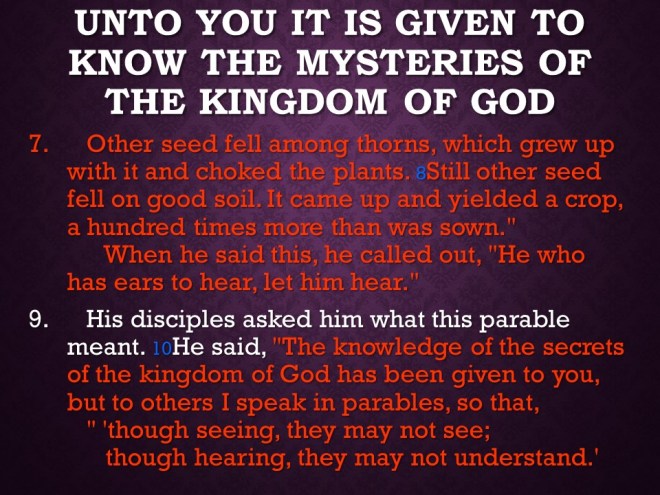 UNTO YOU IT IS GIVEN TO KNOW THE MYSTERIES OF THE KINGDOM OF GOD

7. Other seed fell among thorns, which grew up with it and choked the plants. 8Still other seed fell on good soil. It came up and yielded a crop, a hundred times more than was sown."
When he said this, he called out, "He who has ears to hear, let him hear."

9. His disciples asked him what this parable meant. 10He said, "The knowledge of the secrets of the kingdom of God has been given to you, but to others I speak in parables, so that,
" 'though seeing, they may not see;
though hearing, they may not understand.'